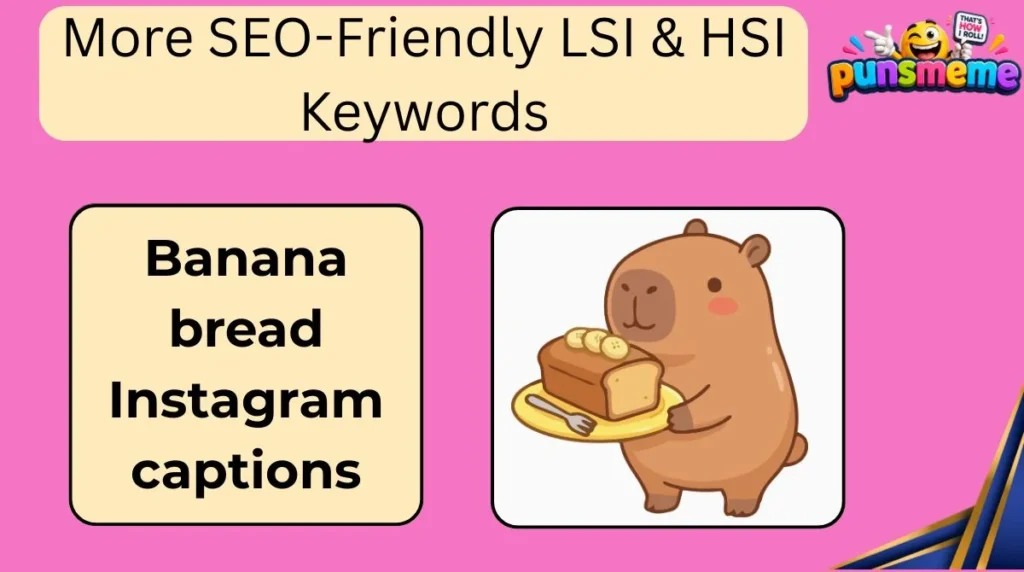 More SEO-Friendly LSI & HSI Keywords

THAT'S HOW I ROLL!
punsmeme

Banana bread Instagram captions